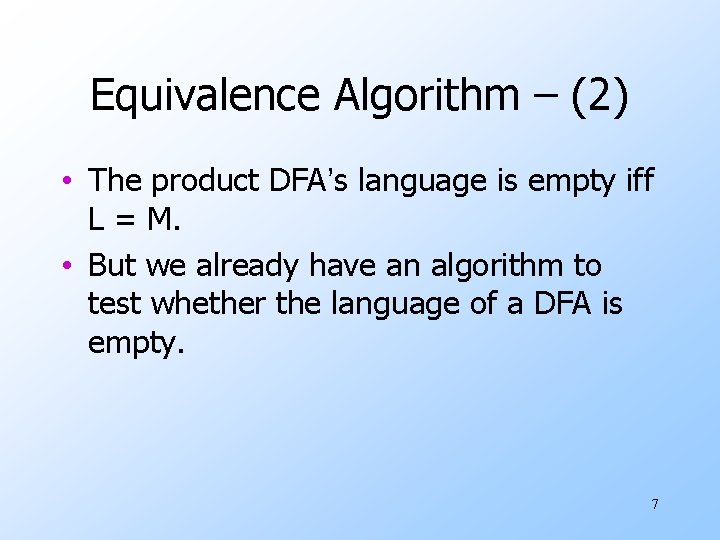 Equivalence Algorithm – (2)

• The product DFA's language is empty iff L = M.

• But we already have an algorithm to test whether the language of a DFA is empty.

7